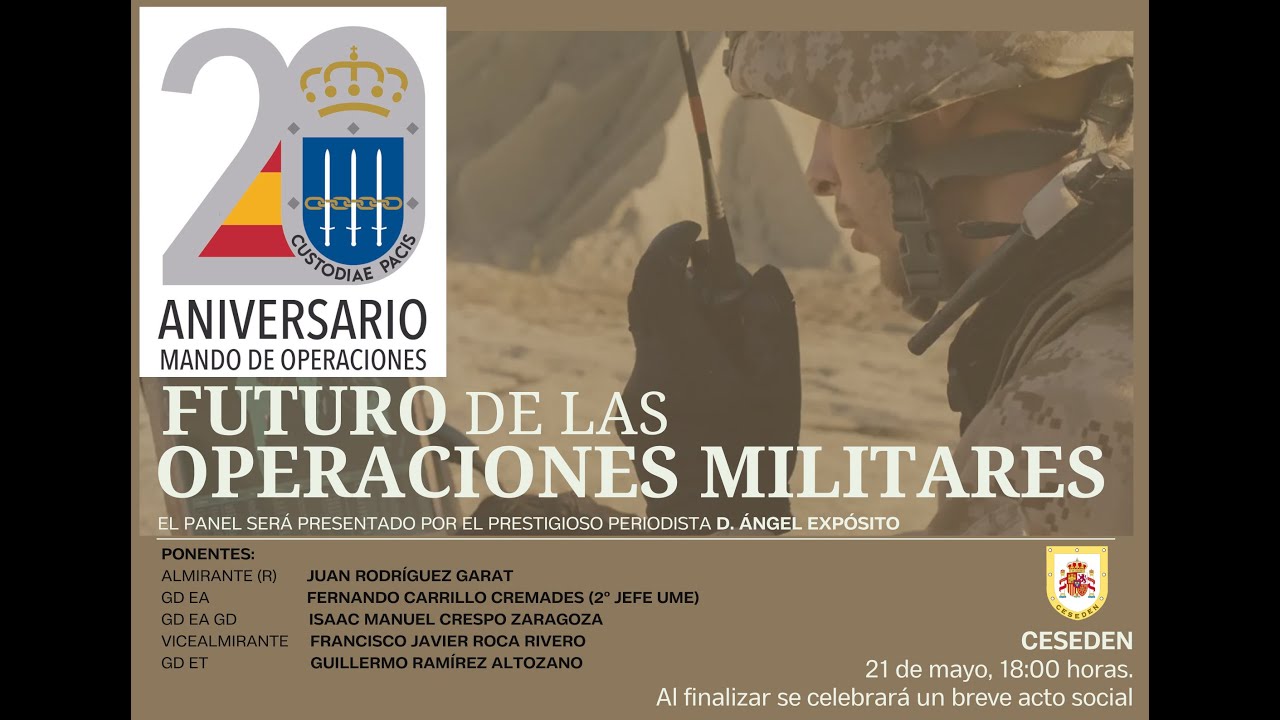 20
CUSTODIAE PACIS
ANIVERSARIO
MANDO DE OPERACIONES

FUTURO DE LAS OPERACIONES MILITARES

EL PANEL SERÁ PRESENTADO POR EL PRESTIGIOSO PERIODISTA D. ÁNGEL EXPÓSITO

PONENTES:

| | |
|---|---|
| ALMIRANTE (R) | JUAN RODRÍGUEZ GARAT |
| GD EA | FERNANDO CARRILLO CREMADES (2º JEFE UME) |
| GD EA GD | ISAAC MANUEL CRESPO ZARAGOZA |
| VICEALMIRANTE | FRANCISCO JAVIER ROCA RIVERO |
| GD ET | GUILLERMO RAMÍREZ ALTOZANO |

CESEDEN
CESEDEN
21 de mayo, 18:00 horas.
Al finalizar se celebrará un breve acto social